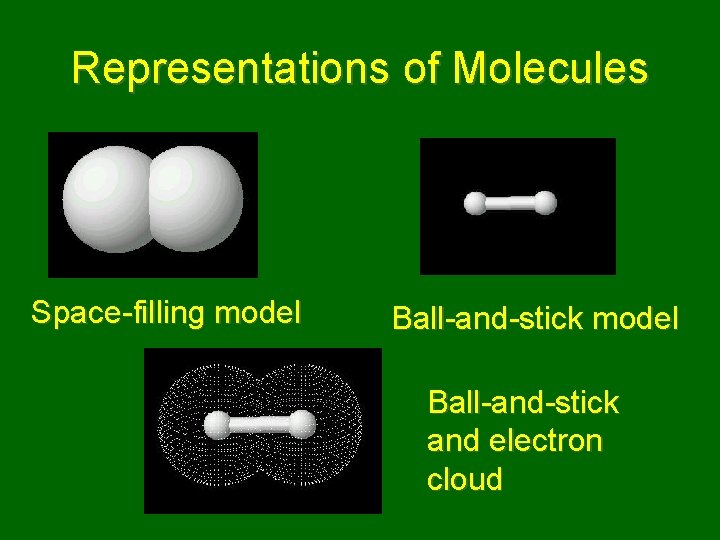 Representations of Molecules

Space-filling model

Ball-and-stick model

Ball-and-stick and electron cloud